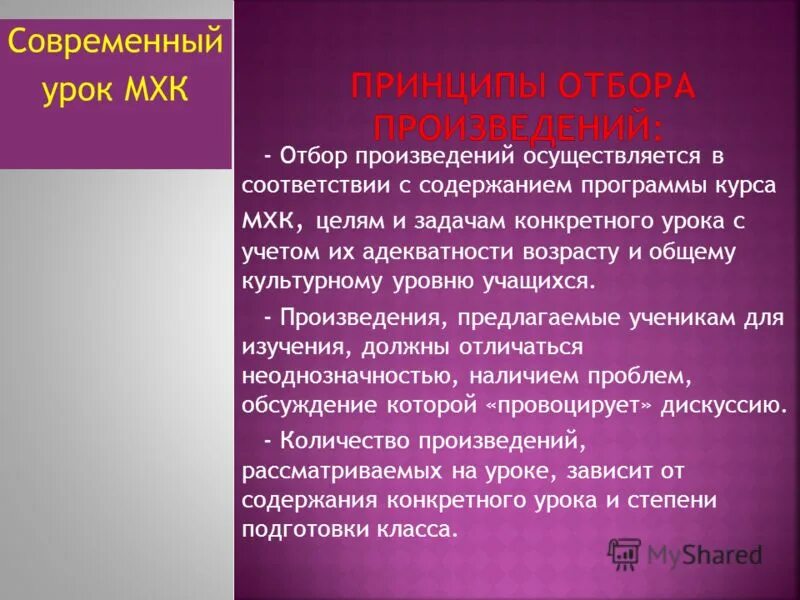 Современный урок МХК

ПРИНЦИПЫ ОТБОРА ПРОИЗВЕДЕНИЙ:

- Отбор произведений осуществляется в соответствии с содержанием программы курса МХК, целям и задачам конкретного урока с учетом их адекватности возрасту и общему культурному уровню учащихся.

- Произведения, предлагаемые ученикам для изучения, должны отличаться неоднозначностью, наличием проблем, обсуждение которой «провоцирует» дискуссию.

- Количество произведений, рассматриваемых на уроке, зависит от содержания конкретного урока и степени подготовки класса.

MyShared